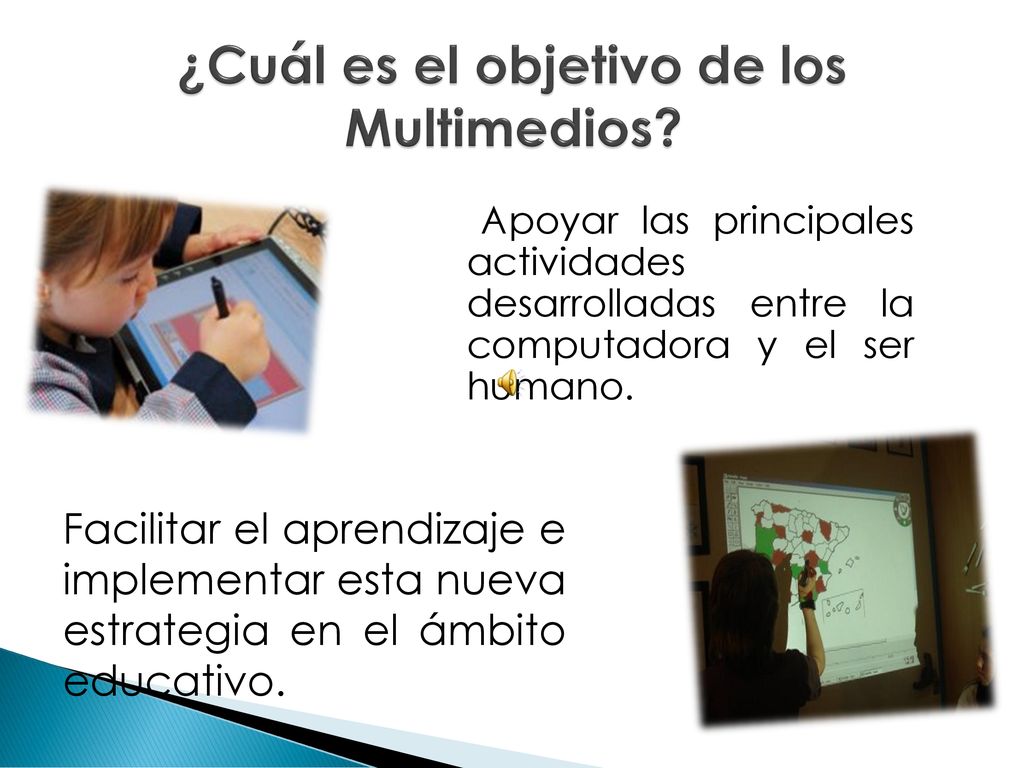 ¿Cuál es el objetivo de los Multimedios?

Apoyar las principales actividades desarrolladas entre la computadora y el ser humano.

Facilitar el aprendizaje e implementar esta nueva estrategia en el ámbito educativo.